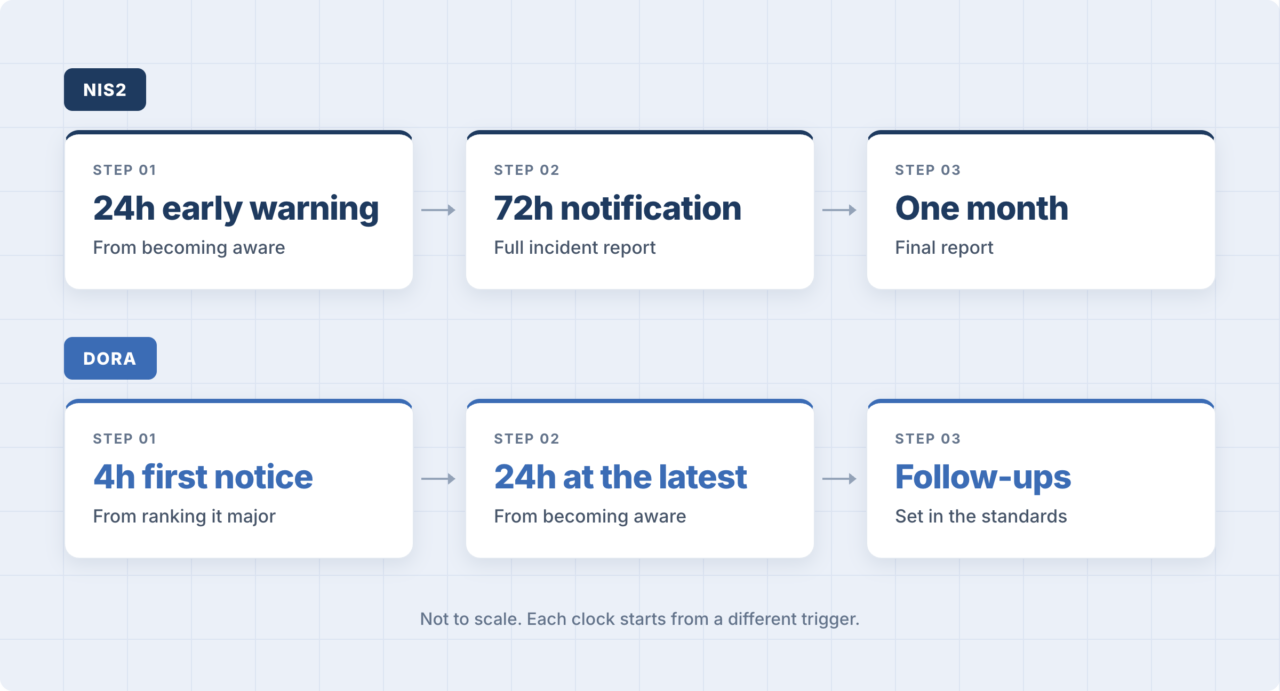 NIS2

STEP 01
24h early warning
From becoming aware

STEP 02
72h notification
Full incident report

STEP 03
One month
Final report

DORA

STEP 01
4h first notice
From ranking it major

STEP 02
24h at the latest
From becoming aware

STEP 03
Follow-ups
Set in the standards

Not to scale. Each clock starts from a different trigger.